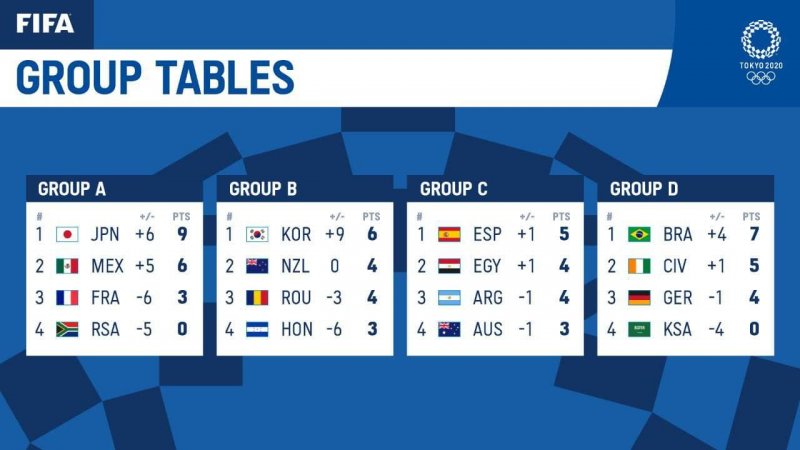 FIFA

GROUP TABLES

TOKYO 2020

GROUP A

| # | | +/- | PTS |
|---|---|---|---|
| 1 | JPN | +6 | 9 |
| 2 | MEX | +5 | 6 |
| 3 | FRA | -6 | 3 |
| 4 | RSA | -5 | 0 |

GROUP B

| # | | +/- | PTS |
|---|---|---|---|
| 1 | KOR | +9 | 6 |
| 2 | NZL | 0 | 4 |
| 3 | ROU | -3 | 4 |
| 4 | HON | -6 | 3 |

GROUP C

| # | | +/- | PTS |
|---|---|---|---|
| 1 | ESP | +1 | 5 |
| 2 | EGY | +1 | 4 |
| 3 | ARG | -1 | 4 |
| 4 | AUS | -1 | 3 |

GROUP D

| # | | +/- | PTS |
|---|---|---|---|
| 1 | BRA | +4 | 7 |
| 2 | CIV | +1 | 5 |
| 3 | GER | -1 | 4 |
| 4 | KSA | -4 | 0 |